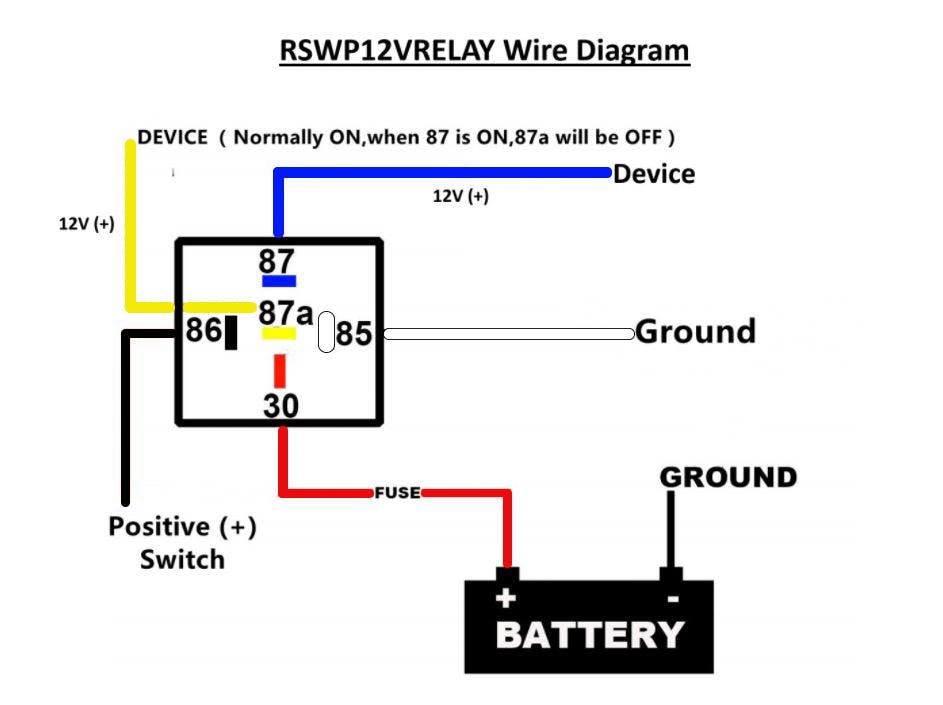 RSWP12VRELAY Wire Diagram

DEVICE ( Normally ON,when 87 is ON,87a will be OFF )

Device

12V (+)

12V (+)

87

87a

86

85

Ground

30

FUSE

GROUND

Positive (+)
Switch

+

-

BATTERY